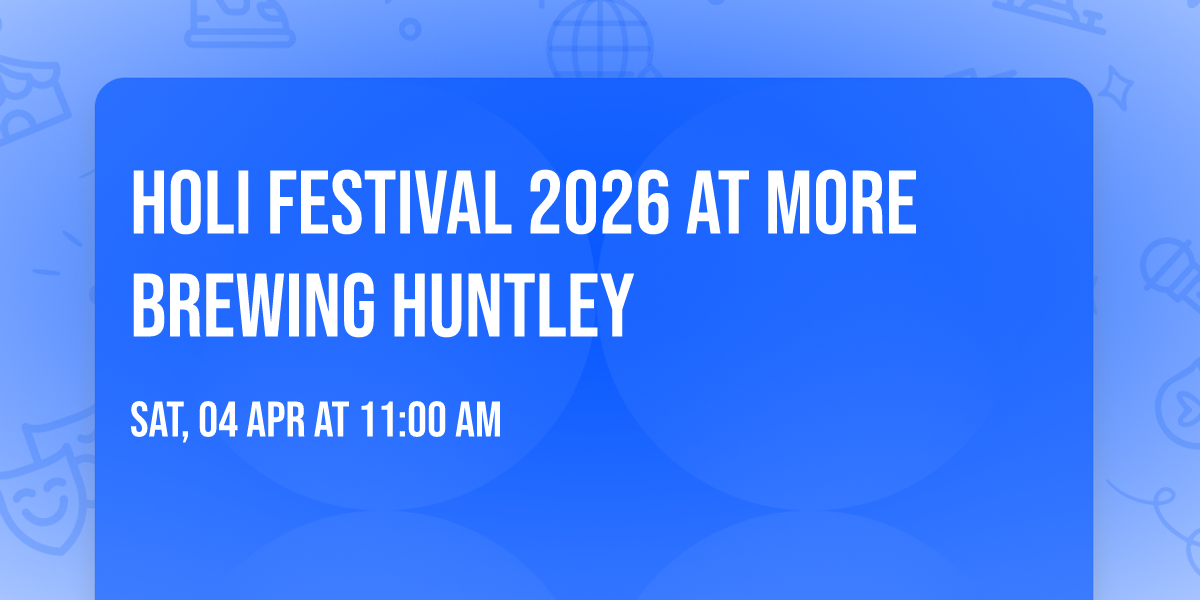 HOLI FESTIVAL 2026 AT MORE BREWING HUNTLEY

SAT, 04 APR AT 11:00 AM